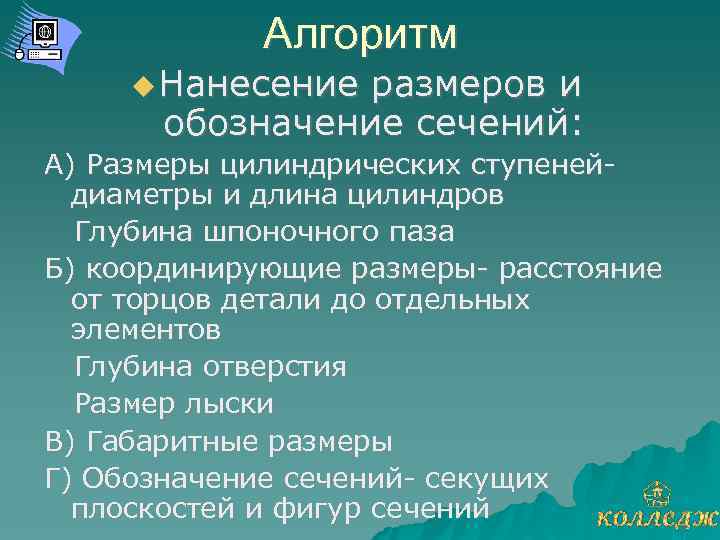 Алгоритм

Нанесение размеров и обозначение сечений:

А) Размеры цилиндрических ступеней- диаметры и длина цилиндров

Глубина шпоночного паза

Б) координирующие размеры- расстояние от торцов детали до отдельных элементов

Глубина отверстия

Размер лыски

В) Габаритные размеры

Г) Обозначение сечений- секущих плоскостей и фигур сечений

КОЛЛЕДЖ